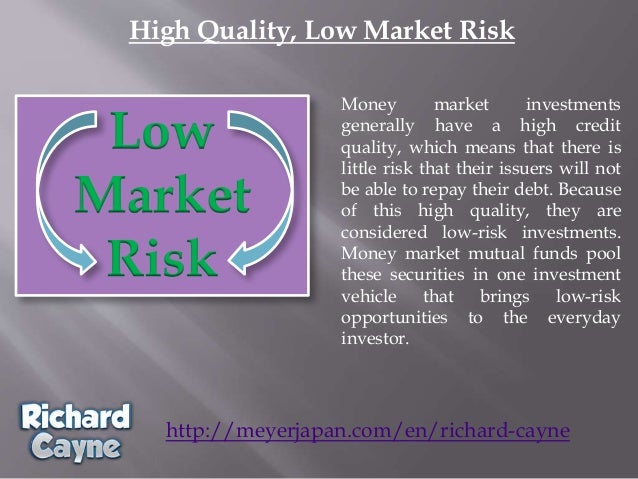 High Quality, Low Market Risk

Low Market Risk

Money market investments generally have a high credit quality, which means that there is little risk that their issuers will not be able to repay their debt. Because of this high quality, they are considered low-risk investments. Money market mutual funds pool these securities in one investment vehicle that brings low-risk opportunities to the everyday investor.

Richard Cayne

http://meyerjapan.com/en/richard-cayne